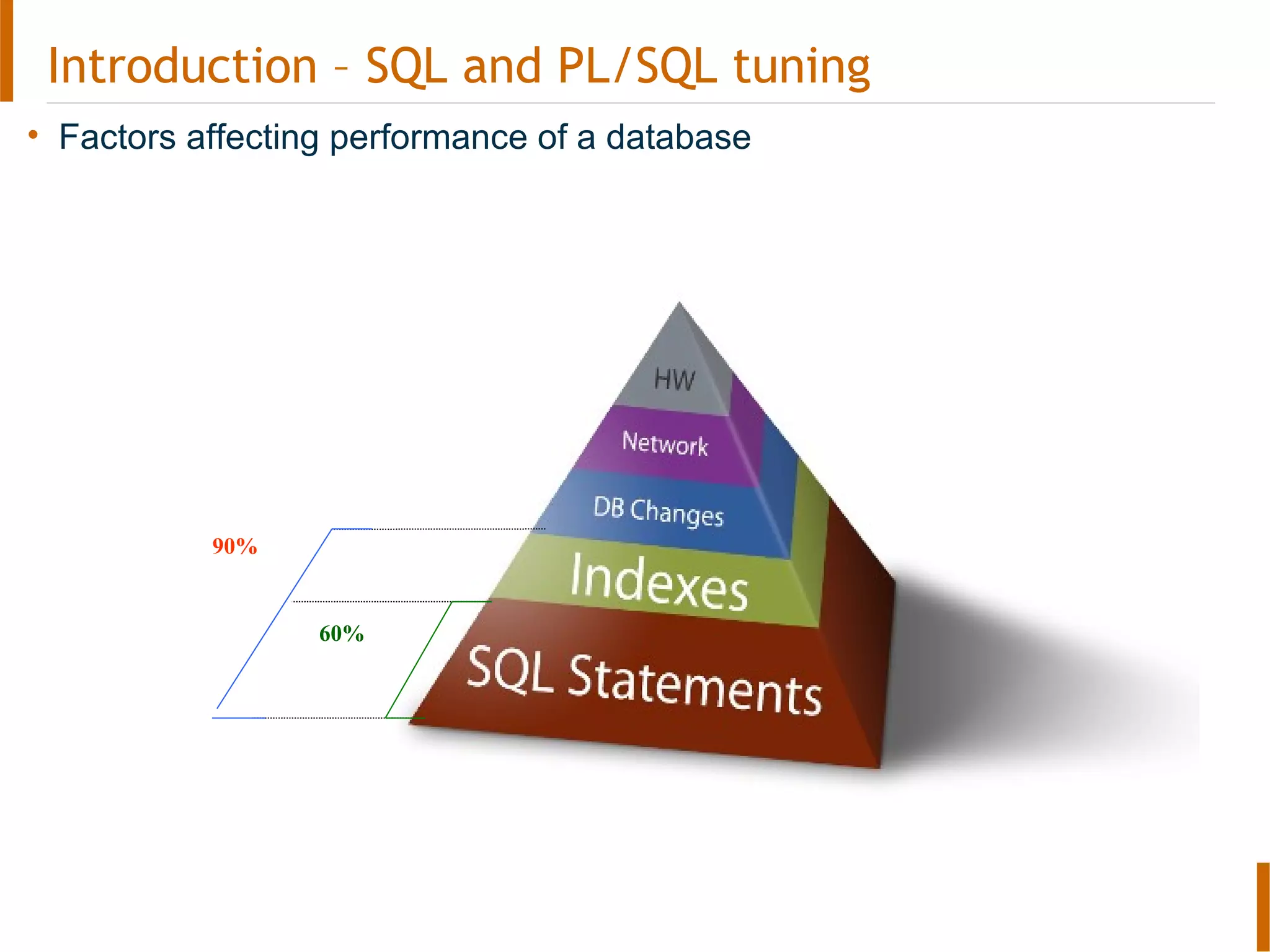 Introduction – SQL and PL/SQL tuning

• Factors affecting performance of a database

HW
Network
DB Changes
Indexes
SQL Statements

90%
60%